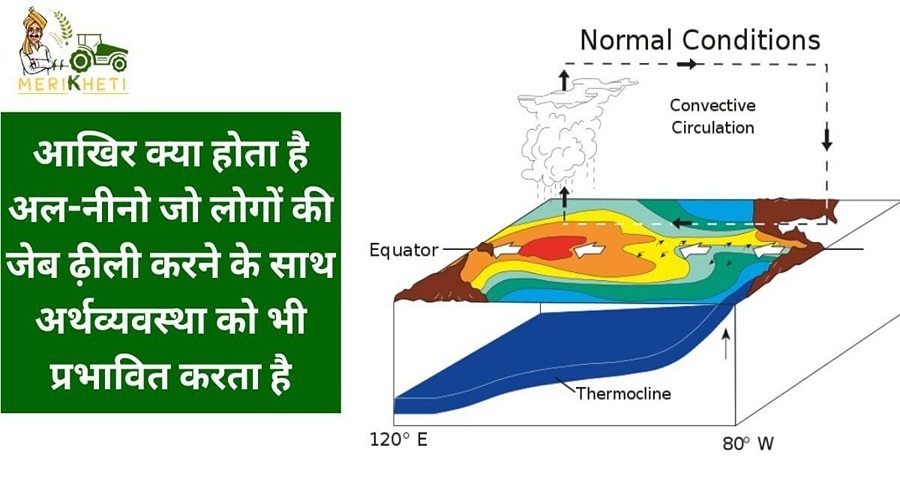 MERIKHETI

आखिर क्या होता है अल-नीनो जो लोगों की जेब ढ़ीली करने के साथ अर्थव्यवस्था को भी प्रभावित करता है

Normal Conditions

Convective Circulation

Equator

Thermocline

120° E

80° W